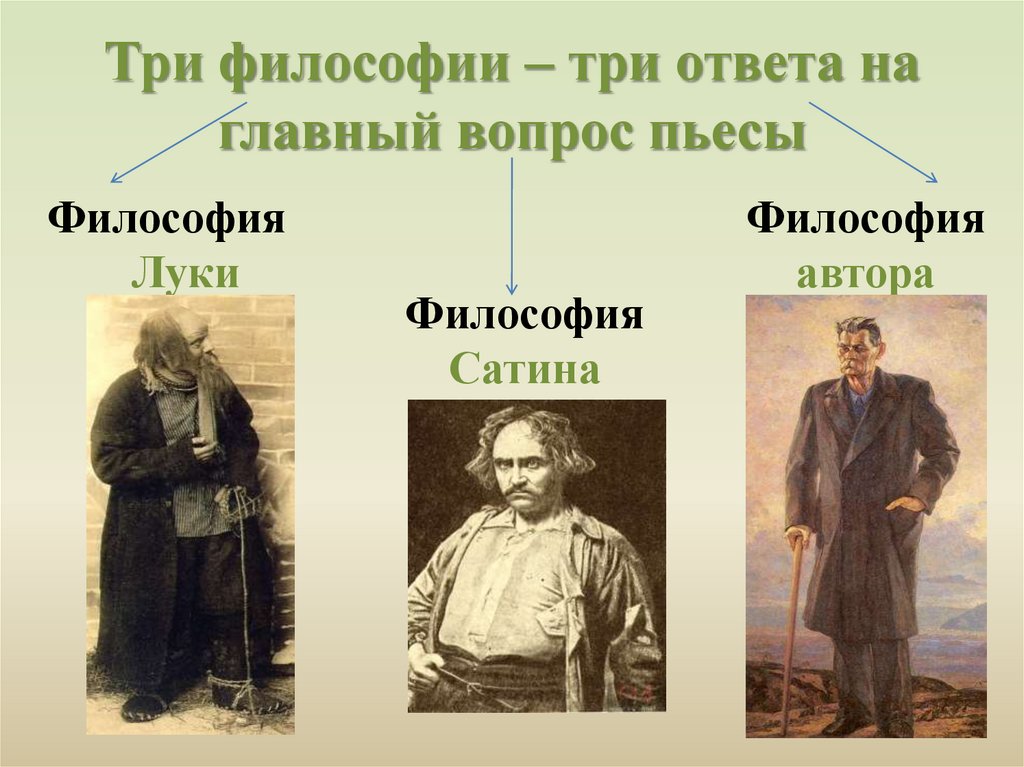 Три философии – три ответа на главный вопрос пьесы

Философия Луки

Философия Сатина

Философия автора